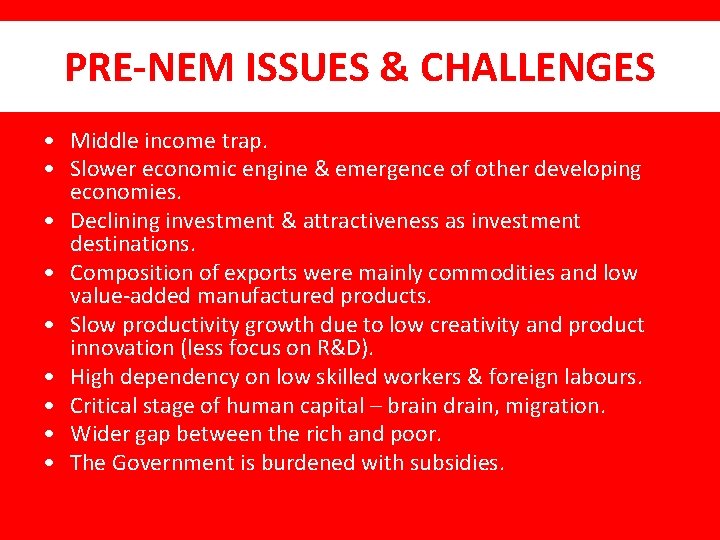 PRE-NEM ISSUES & CHALLENGES

• Middle income trap.
• Slower economic engine & emergence of other developing economies.
• Declining investment & attractiveness as investment destinations.
• Composition of exports were mainly commodities and low value-added manufactured products.
• Slow productivity growth due to low creativity and product innovation (less focus on R&D).
• High dependency on low skilled workers & foreign labours.
• Critical stage of human capital – brain drain, migration.
• Wider gap between the rich and poor.
• The Government is burdened with subsidies.